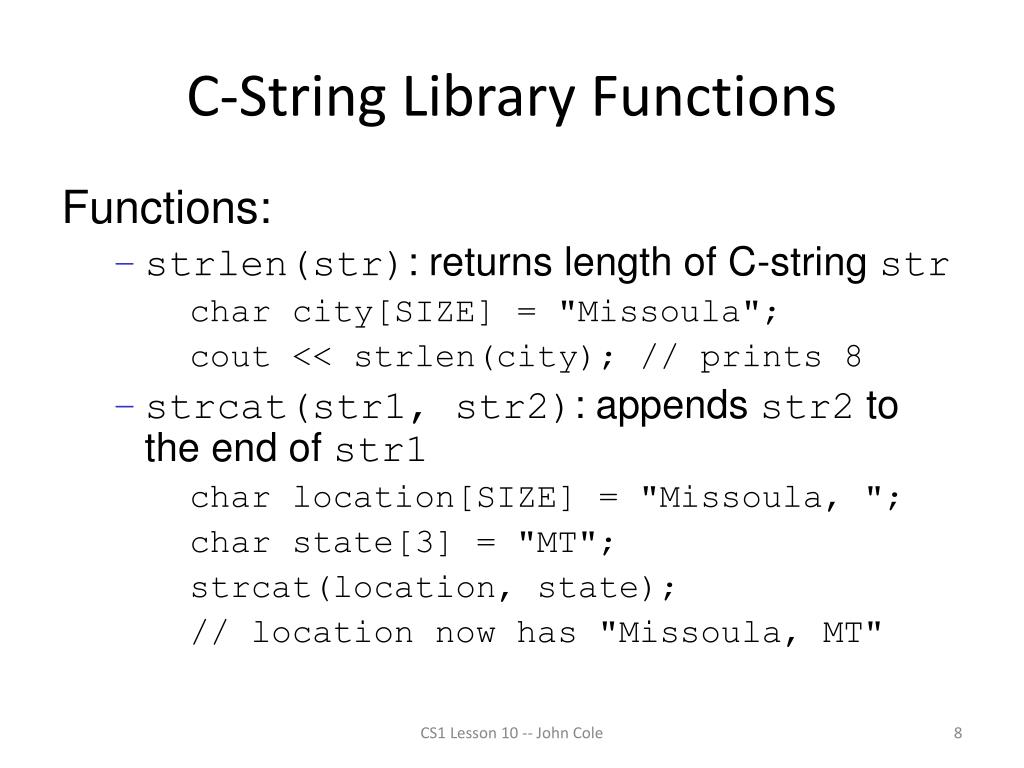 C-String Library Functions

Functions:

– strlen(str): returns length of C-string str

char city[SIZE] = "Missoula";
cout << strlen(city); // prints 8

– strcat(str1, str2): appends str2 to the end of str1

char location[SIZE] = "Missoula, ";
char state[3] = "MT";
strcat(location, state);
// location now has "Missoula, MT"

CS1 Lesson 10 -- John Cole

8